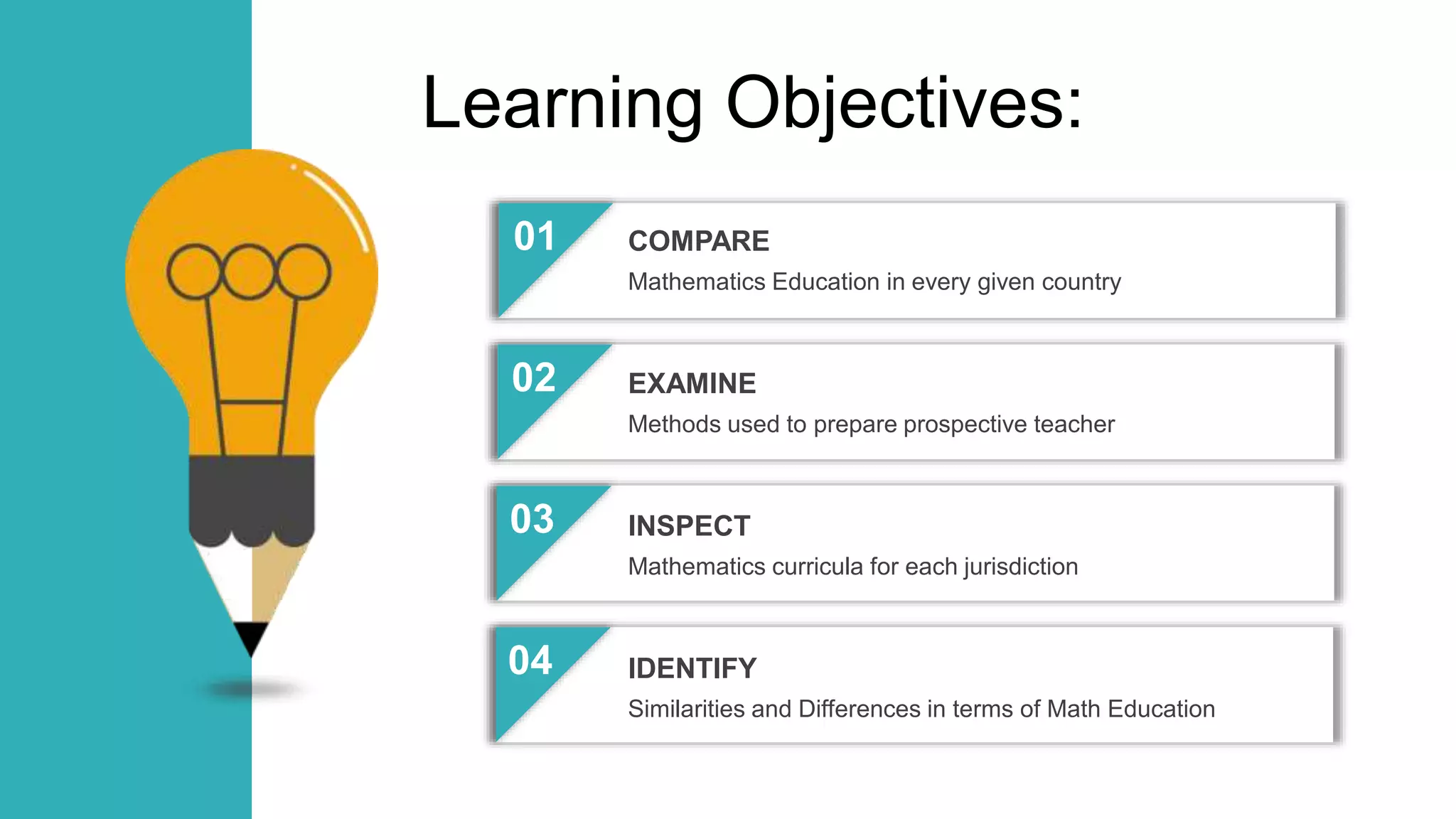 Learning Objectives:

01
COMPARE
Mathematics Education in every given country

02
EXAMINE
Methods used to prepare prospective teacher

03
INSPECT
Mathematics curricula for each jurisdiction

04
IDENTIFY
Similarities and Differences in terms of Math Education